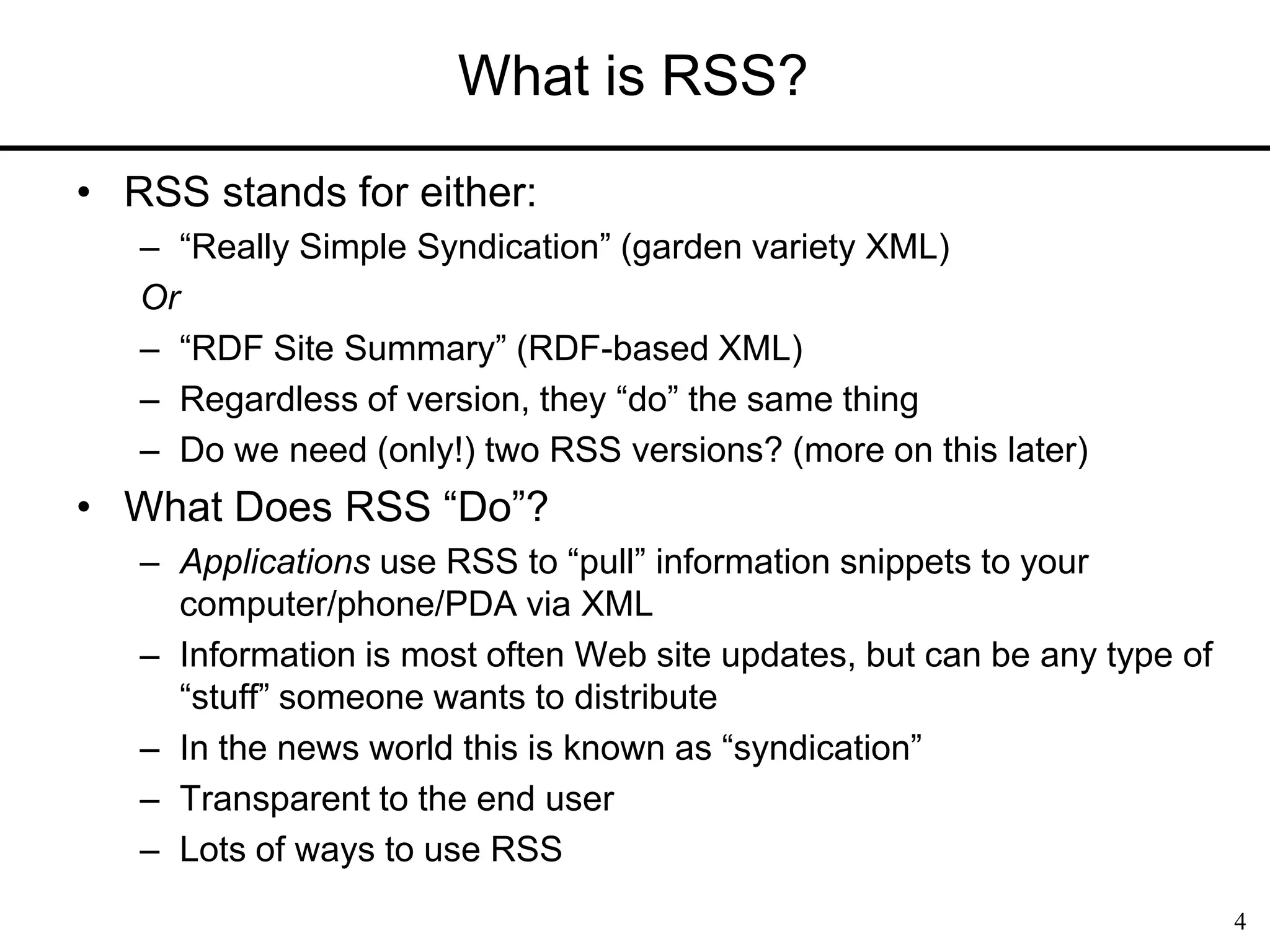 What is RSS?

• RSS stands for either:
  – “Really Simple Syndication” (garden variety XML)
  Or
  – “RDF Site Summary” (RDF-based XML)
  – Regardless of version, they “do” the same thing
  – Do we need (only!) two RSS versions? (more on this later)
• What Does RSS “Do”?
  – Applications use RSS to “pull” information snippets to your computer/phone/PDA via XML
  – Information is most often Web site updates, but can be any type of “stuff” someone wants to distribute
  – In the news world this is known as “syndication”
  – Transparent to the end user
  – Lots of ways to use RSS

4